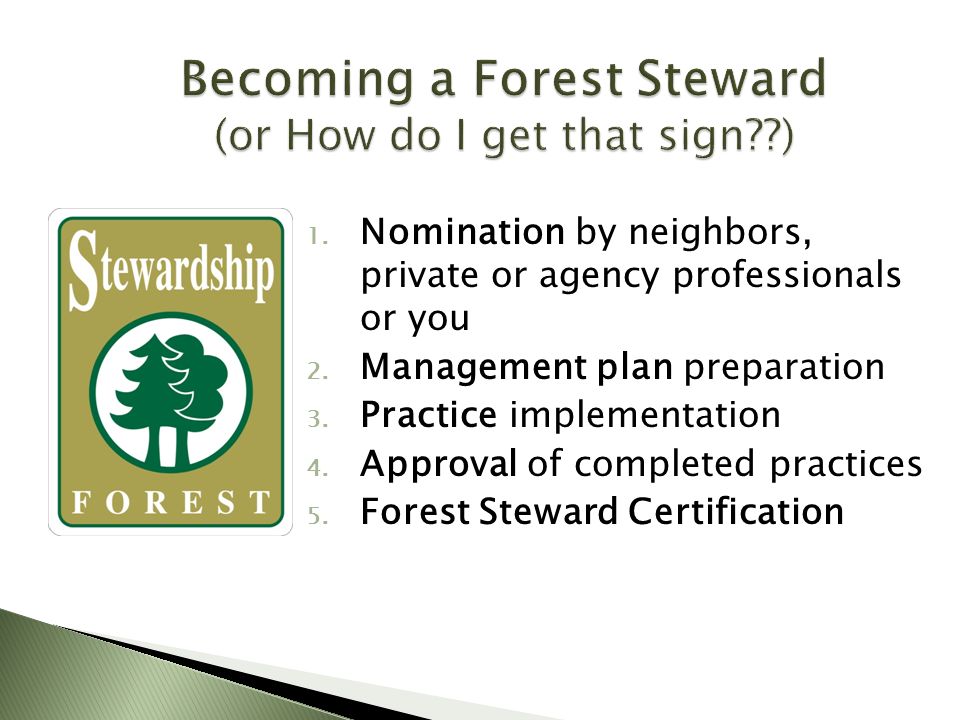 Becoming a Forest Steward
(or How do I get that sign??)

Stewardship
FOREST

1. Nomination by neighbors, private or agency professionals or you
2. Management plan preparation
3. Practice implementation
4. Approval of completed practices
5. Forest Steward Certification